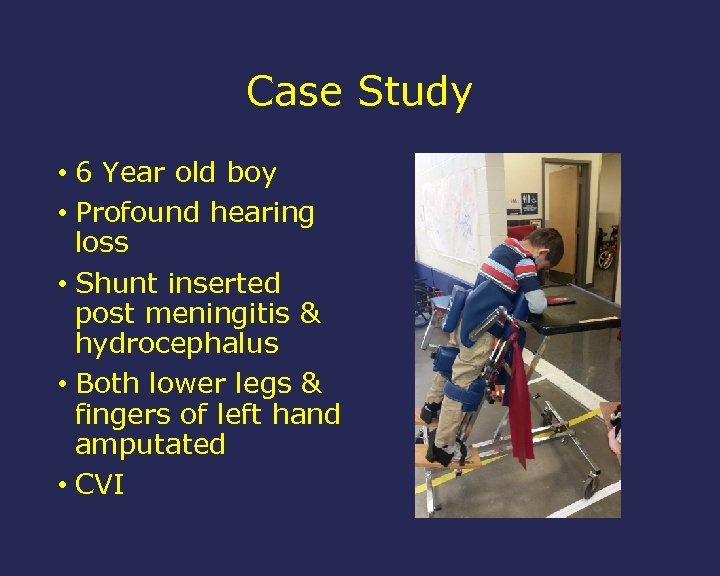 Case Study

• 6 Year old boy
• Profound hearing loss
• Shunt inserted post meningitis & hydrocephalus
• Both lower legs & fingers of left hand amputated
• CVI